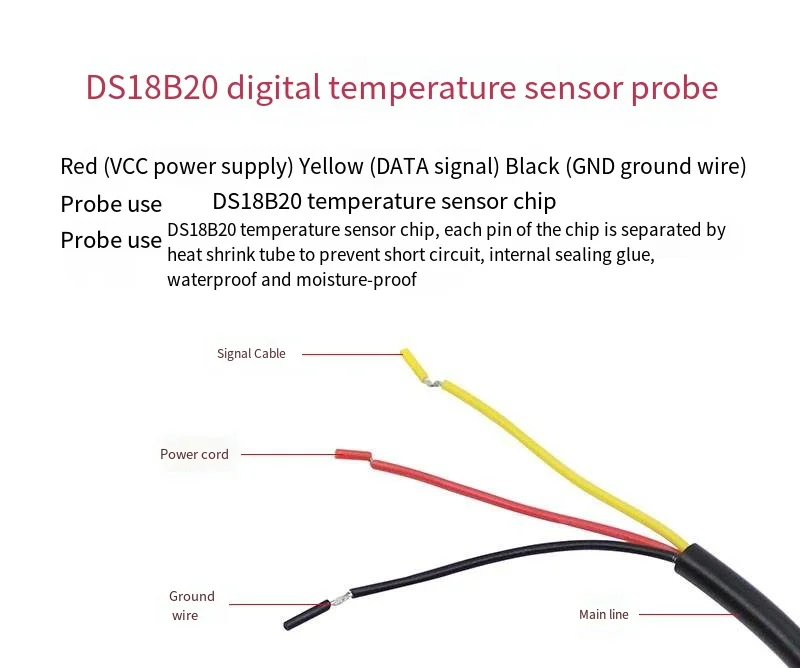 DS18B20 digital temperature sensor probe

Red (VCC power supply) Yellow (DATA signal) Black (GND ground wire)

Probe use DS18B20 temperature sensor chip

Probe use DS18B20 temperature sensor chip, each pin of the chip is separated by heat shrink tube to prevent short circuit, internal sealing glue, waterproof and moisture-proof

Signal Cable

Power cord

Ground wire

Main line